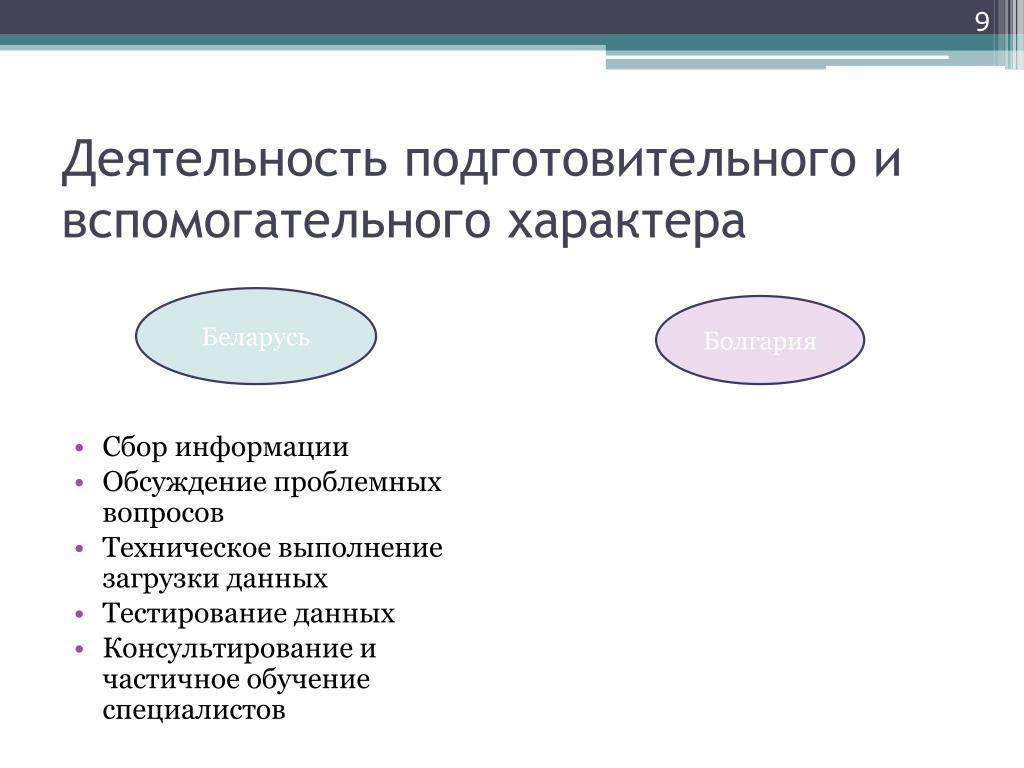 9

Деятельность подготовительного и вспомогательного характера

Беларусь

Болгария

• Сбор информации
• Обсуждение проблемных вопросов
• Техническое выполнение загрузки данных
• Тестирование данных
• Консультирование и частичное обучение специалистов